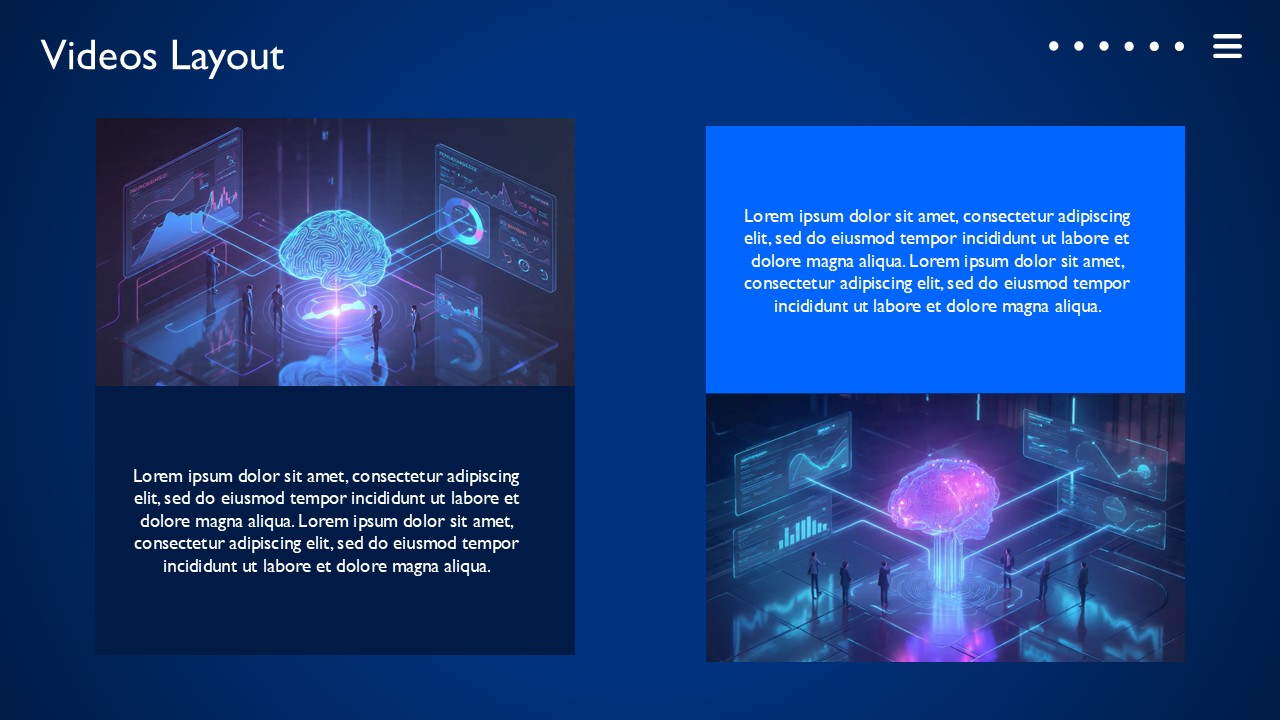 Videos Layout

Lorem ipsum dolor sit amet, consectetur adipiscing elit, sed do eiusmod tempor incididunt ut labore et dolore magna aliqua. Lorem ipsum dolor sit amet, consectetur adipiscing elit, sed do eiusmod tempor incididunt ut labore et dolore magna aliqua.

Lorem ipsum dolor sit amet, consectetur adipiscing elit, sed do eiusmod tempor incididunt ut labore et dolore magna aliqua. Lorem ipsum dolor sit amet, consectetur adipiscing elit, sed do eiusmod tempor incididunt ut labore et dolore magna aliqua.